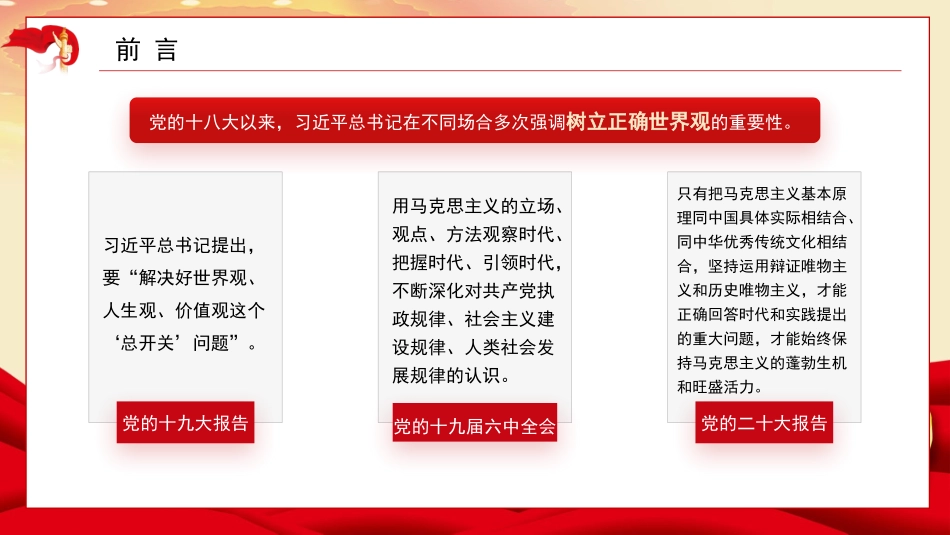 前 言

党的十八大以来，习近平总书记在不同场合多次强调树立正确世界观的重要性。

习近平总书记提出，要“解决好世界观、人生观、价值观这个‘总开关’问题”。

党的十九大报告

用马克思主义的立场、观点、方法观察时代、把握时代、引领时代，不断深化对共产党执政规律、社会主义建设规律、人类社会发展规律的认识。

党的十九届六中全会

只有把马克思主义基本原理同中国具体实际相结合、同中华优秀传统文化相结合，坚持运用辩证唯物主义和历史唯物主义，才能正确回答时代和实践提出的重大问题，才能始终保持马克思主义的蓬勃生机和旺盛活力。

党的二十大报告